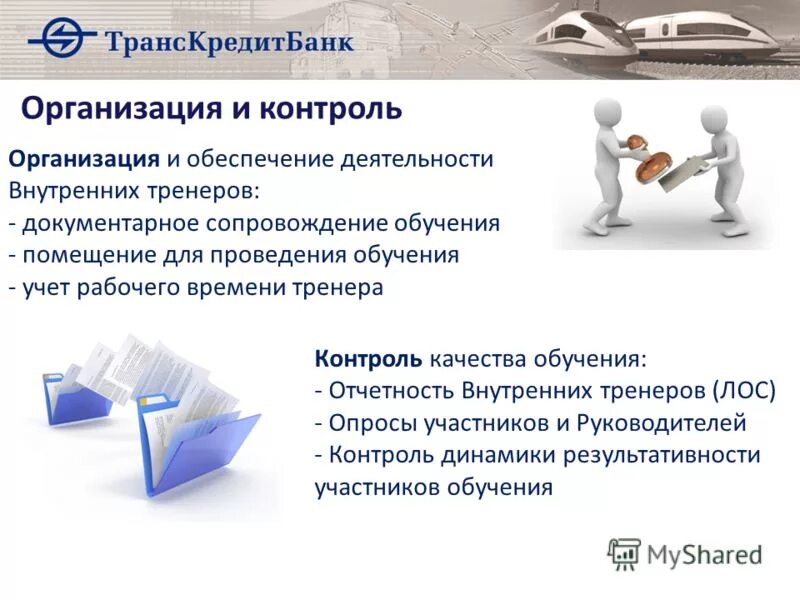 ТрансКредитБанк

Организация и контроль

Организация и обеспечение деятельности Внутренних тренеров:
- документарное сопровождение обучения
- помещение для проведения обучения
- учет рабочего времени тренера

Контроль качества обучения:
- Отчетность Внутренних тренеров (ЛОС)
- Опросы участников и Руководителей
- Контроль динамики результативности участников обучения

MyShared